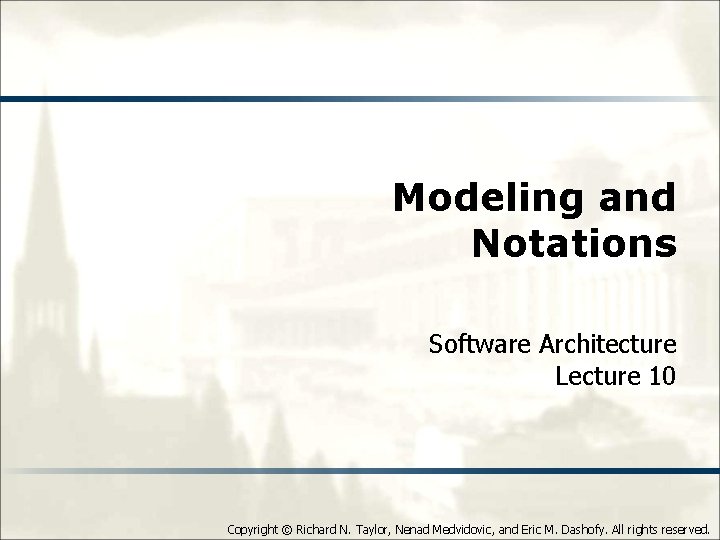 Modeling and Notations

Software Architecture
Lecture 10

Copyright © Richard N. Taylor, Nenad Medvidovic, and Eric M. Dashofy. All rights reserved.